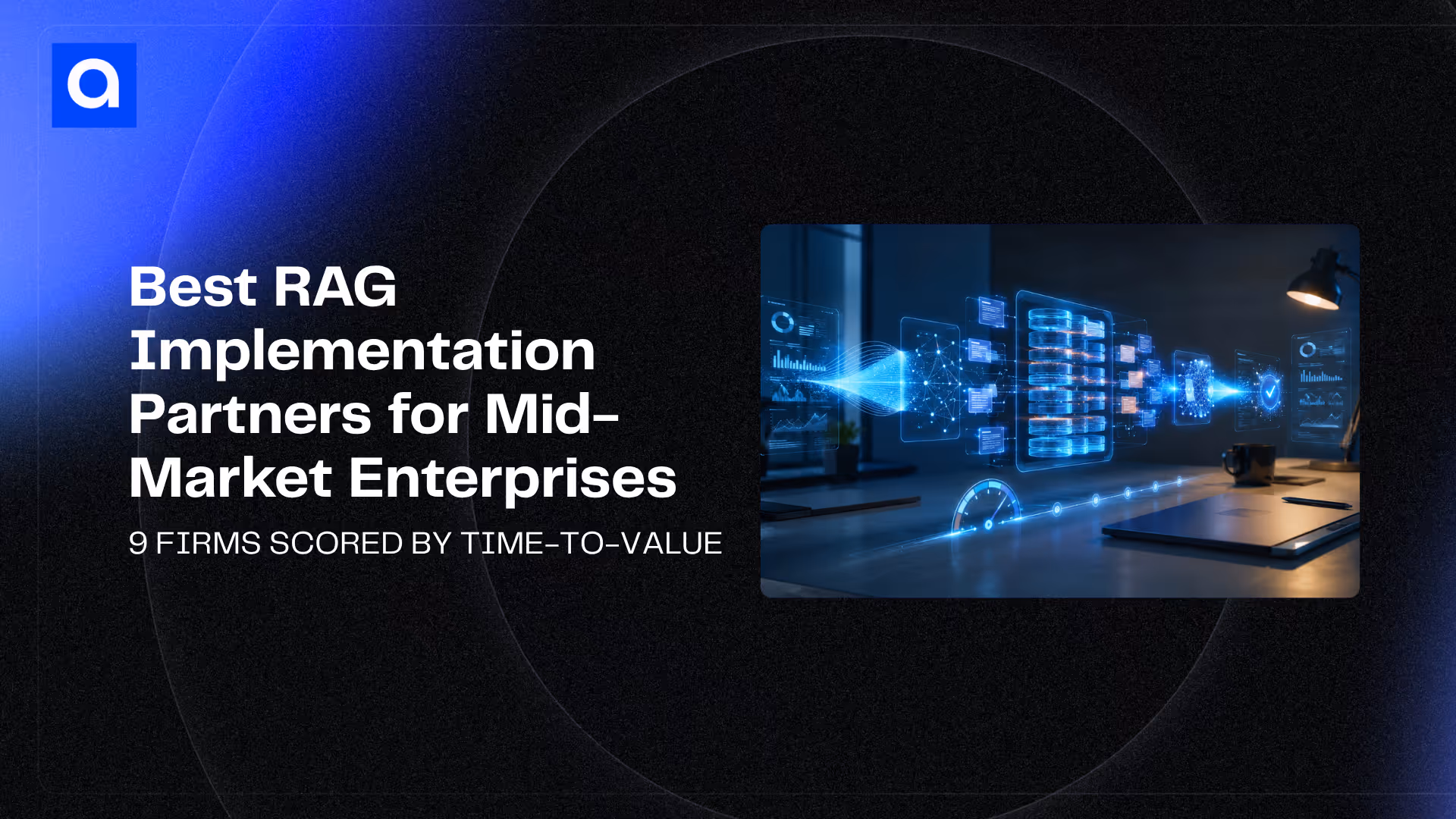 a

Best RAG Implementation Partners for Mid-Market Enterprises

9 FIRMS SCORED BY TIME-TO-VALUE